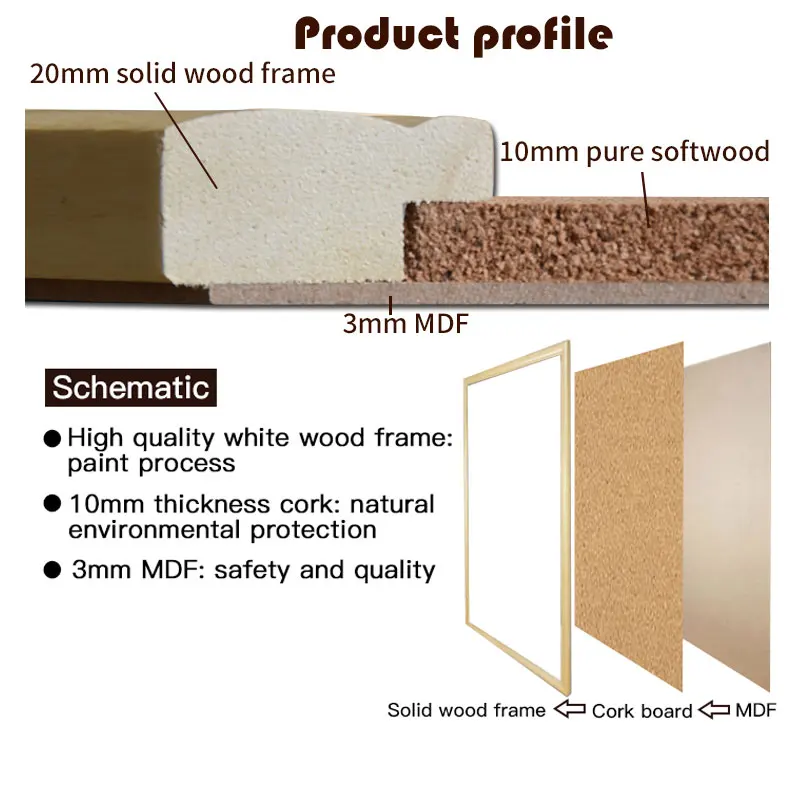 Product profile

20mm solid wood frame

10mm pure softwood

3mm MDF

Schematic

● High quality white wood frame: paint process

● 10mm thickness cork: natural environmental protection

● 3mm MDF: safety and quality

Solid wood frame ⇦ Cork board ⇦ MDF